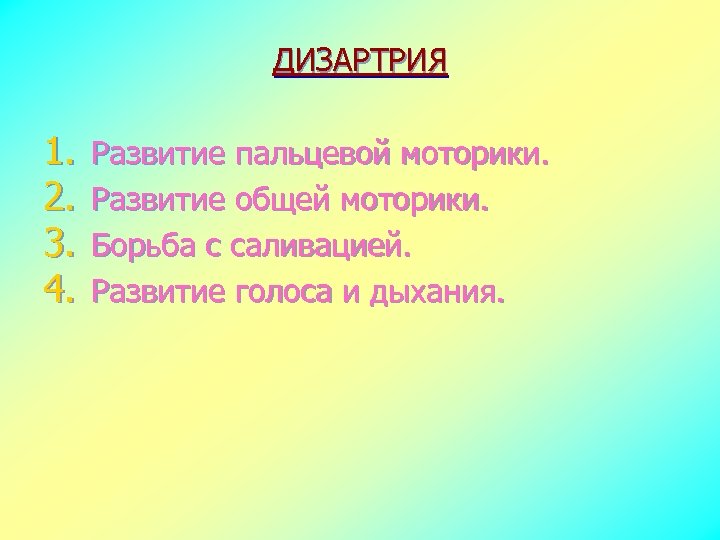 ДИЗАРТРИЯ

1. Развитие пальцевой моторики.
2. Развитие общей моторики.
3. Борьба с саливацией.
4. Развитие голоса и дыхания.